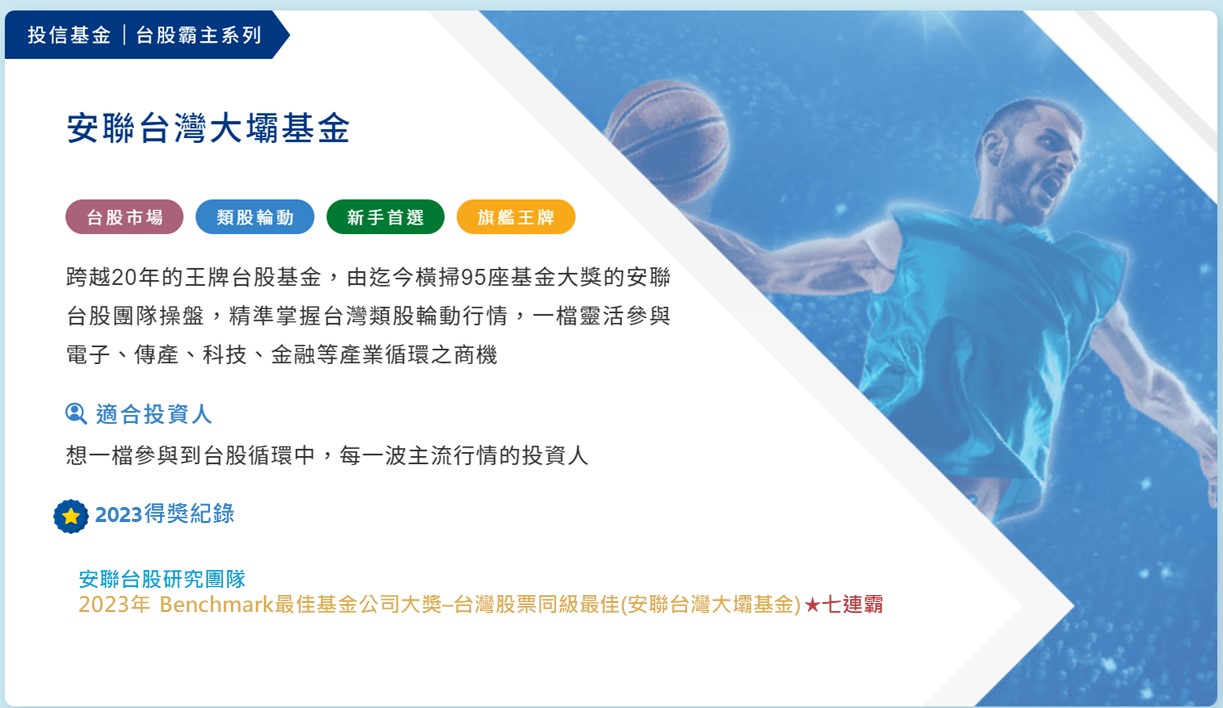 投信基金｜台股霸主系列

安聯台灣大壩基金

台股市場 類股輪動 新手首選 旗艦王牌

跨越20年的王牌台股基金，由迄今橫掃95座基金大獎的安聯台股團隊操盤，精準掌握台灣類股輪動行情，一檔靈活參與電子、傳產、科技、金融等產業循環之商機

適合投資人

想一檔參與到台股循環中，每一波主流行情的投資人

2023得獎紀錄

安聯台股研究團隊
2023年 Benchmark最佳基金公司大獎–台灣股票同級最佳(安聯台灣大壩基金)★七連霸